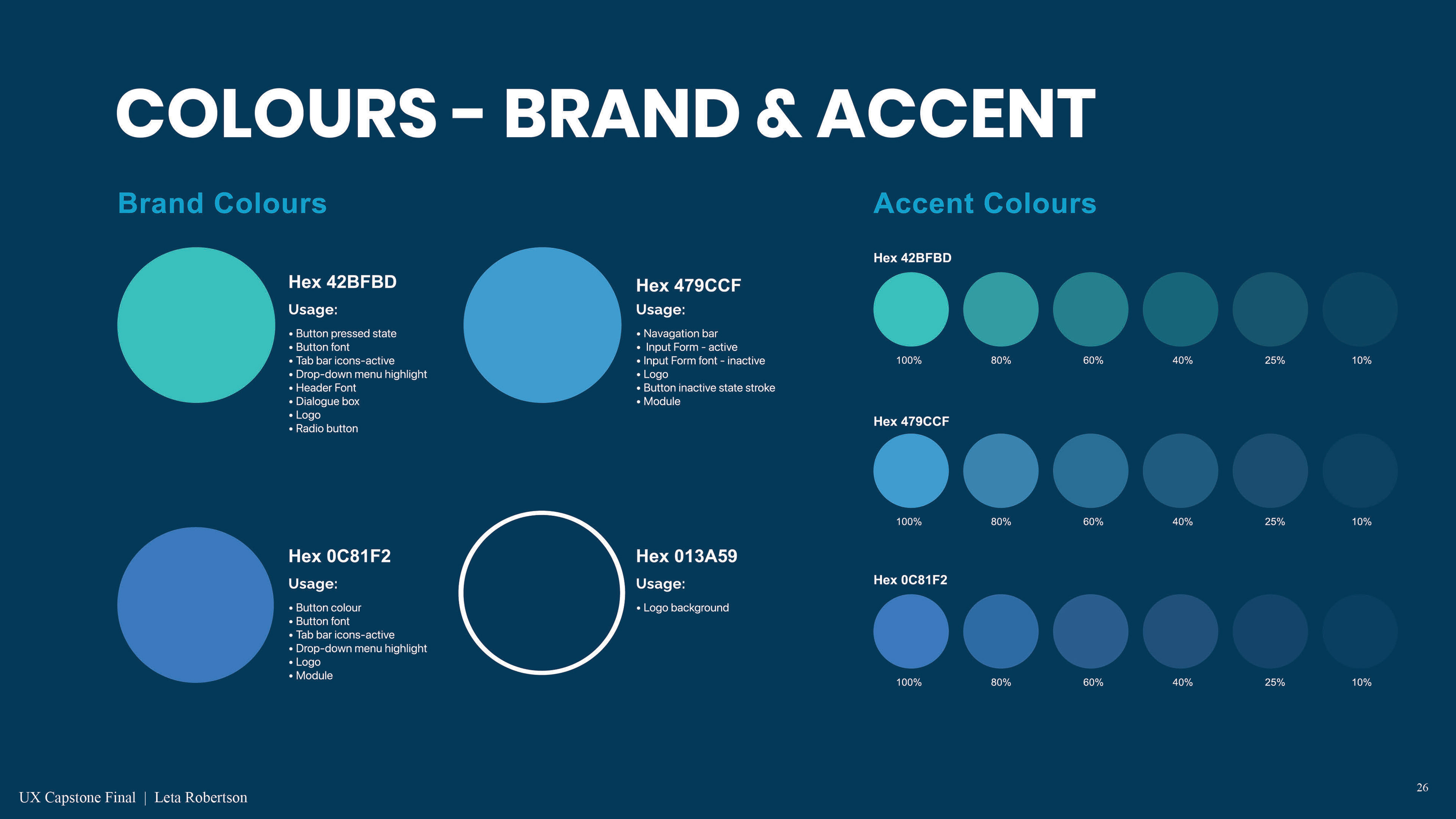 COLOURS – BRAND & ACCENT

Brand Colours

Hex 42BFBD

Usage:

• Button pressed state
• Button font
• Tab bar icons-active
• Drop-down menu highlight
• Header Font
• Dialogue box
• Logo
• Radio button

Hex 479CCF

Usage:

• Navagation bar
• Input Form - active
• Input Form font - inactive
• Logo
• Button inactive state stroke
• Module

Hex 0C81F2

Usage:

• Button colour
• Button font
• Tab bar icons-active
• Drop-down menu highlight
• Logo
• Module

Hex 013A59

Usage:

• Logo background

Accent Colours

Hex 42BFBD

100% 80% 60% 40% 25% 10%

Hex 479CCF

100% 80% 60% 40% 25% 10%

Hex 0C81F2

100% 80% 60% 40% 25% 10%

UX Capstone Final | Leta Robertson

26